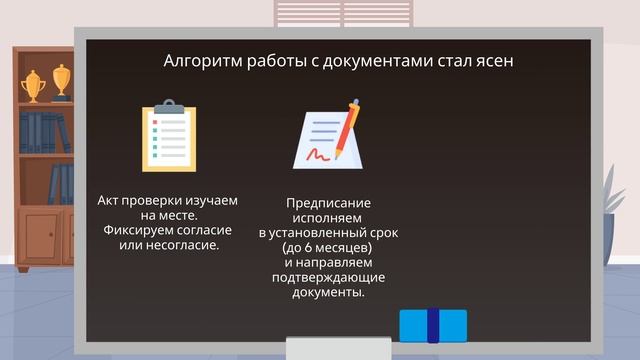 Алгоритм работы с документами стал ясен

Акт проверки изучаем на месте. Фиксируем согласие или несогласие.

Предписание исполняем в установленный срок (до 6 месяцев) и направляем подтверждающие документы.